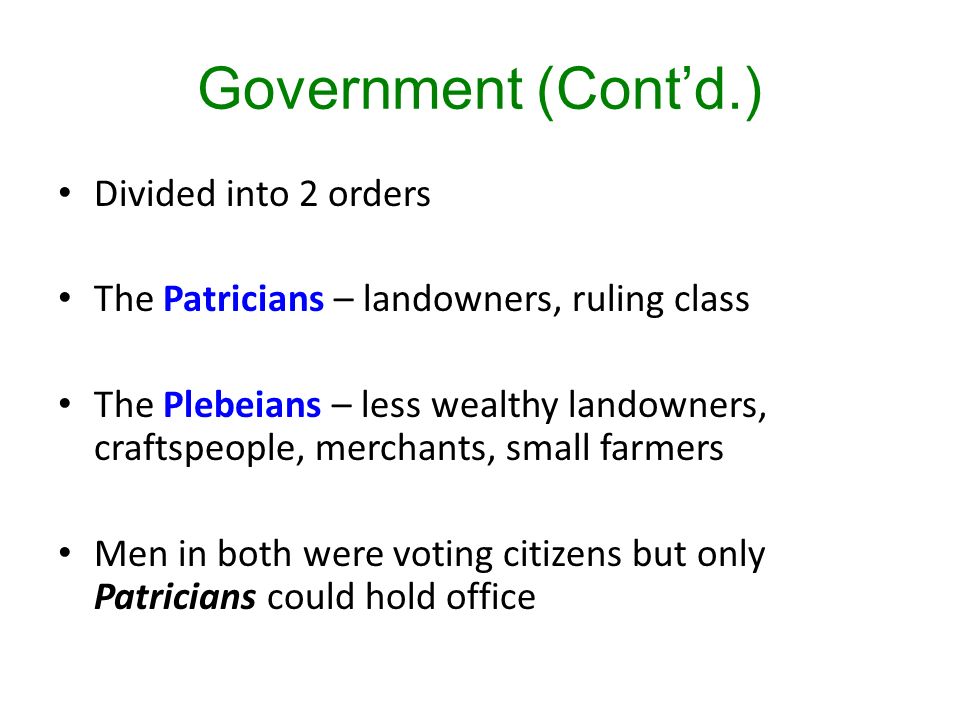 Government (Cont'd.)

• Divided into 2 orders

• The Patricians – landowners, ruling class

• The Plebeians – less wealthy landowners, craftspeople, merchants, small farmers

• Men in both were voting citizens but only Patricians could hold office